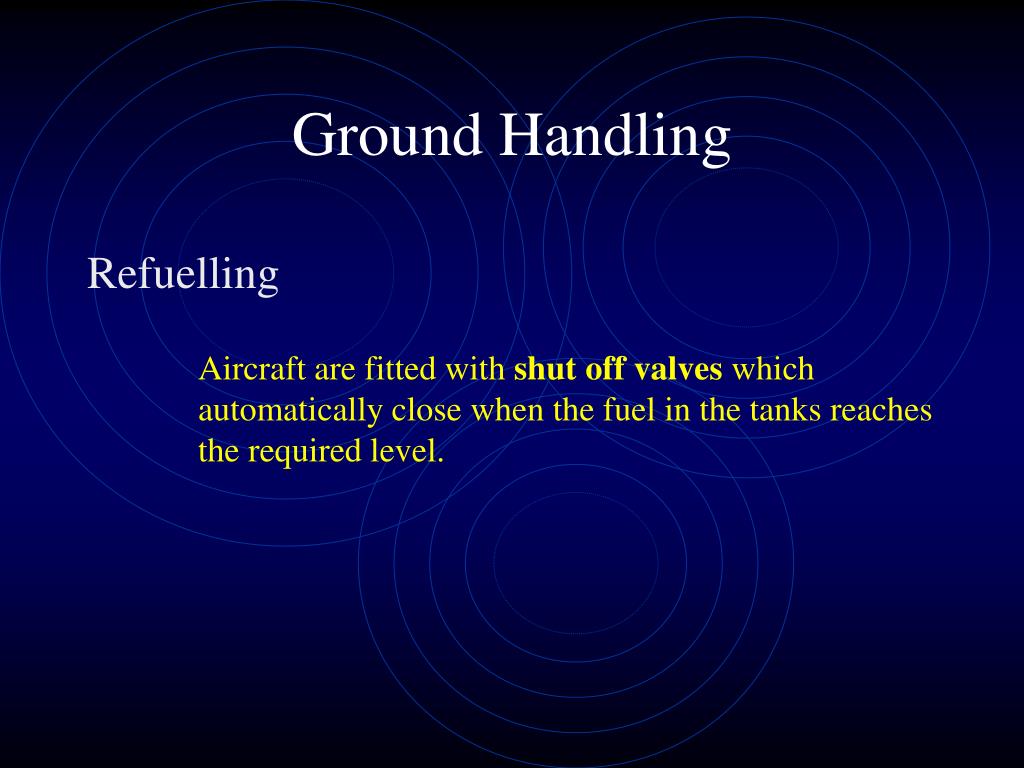 Ground Handling

Refuelling

Aircraft are fitted with shut off valves which automatically close when the fuel in the tanks reaches the required level.